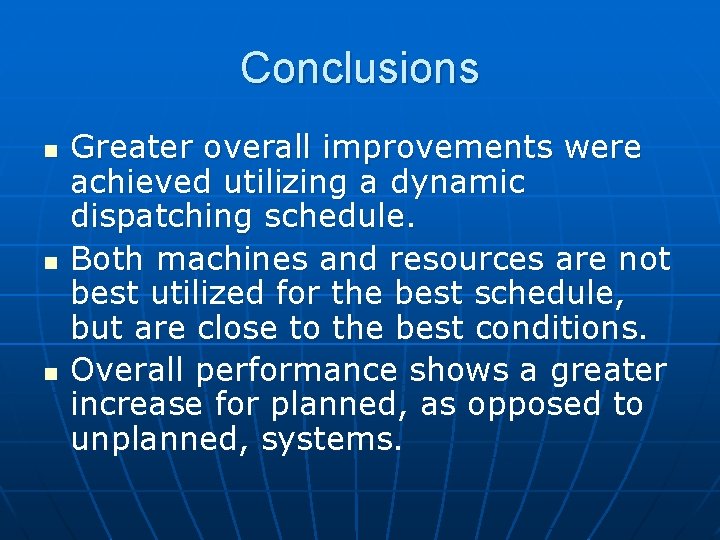 Conclusions

- Greater overall improvements were achieved utilizing a dynamic dispatching schedule.
- Both machines and resources are not best utilized for the best schedule, but are close to the best conditions.
- Overall performance shows a greater increase for planned, as opposed to unplanned, systems.